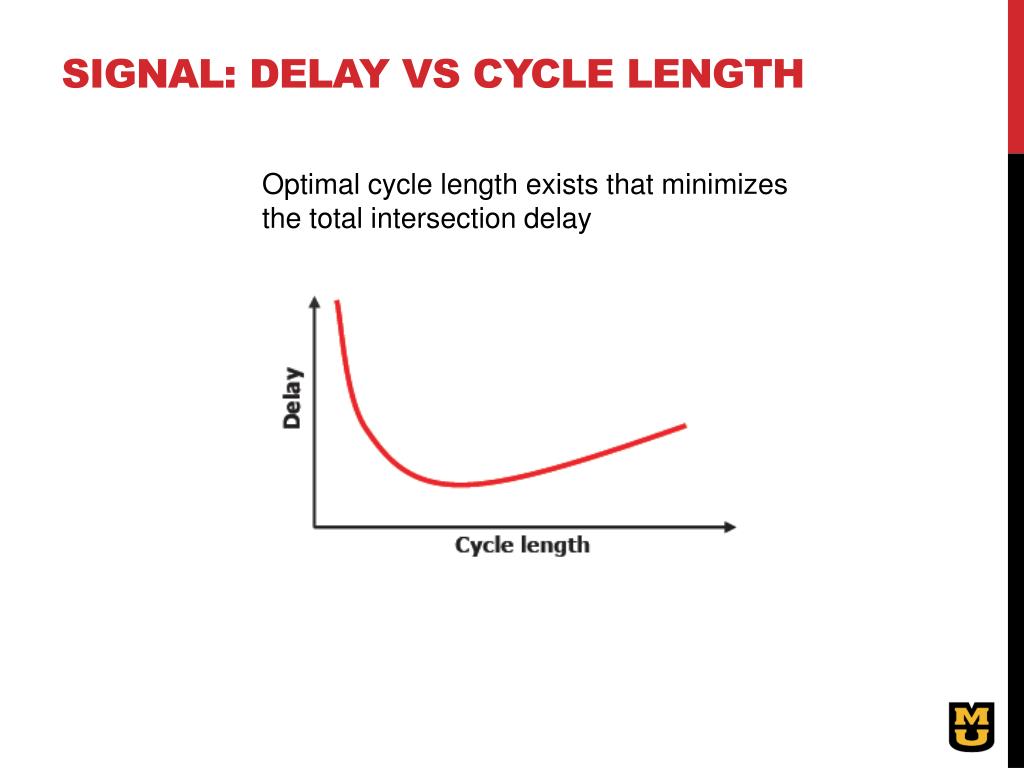 SIGNAL: DELAY VS CYCLE LENGTH

Optimal cycle length exists that minimizes the total intersection delay

Delay

Cycle length

MU